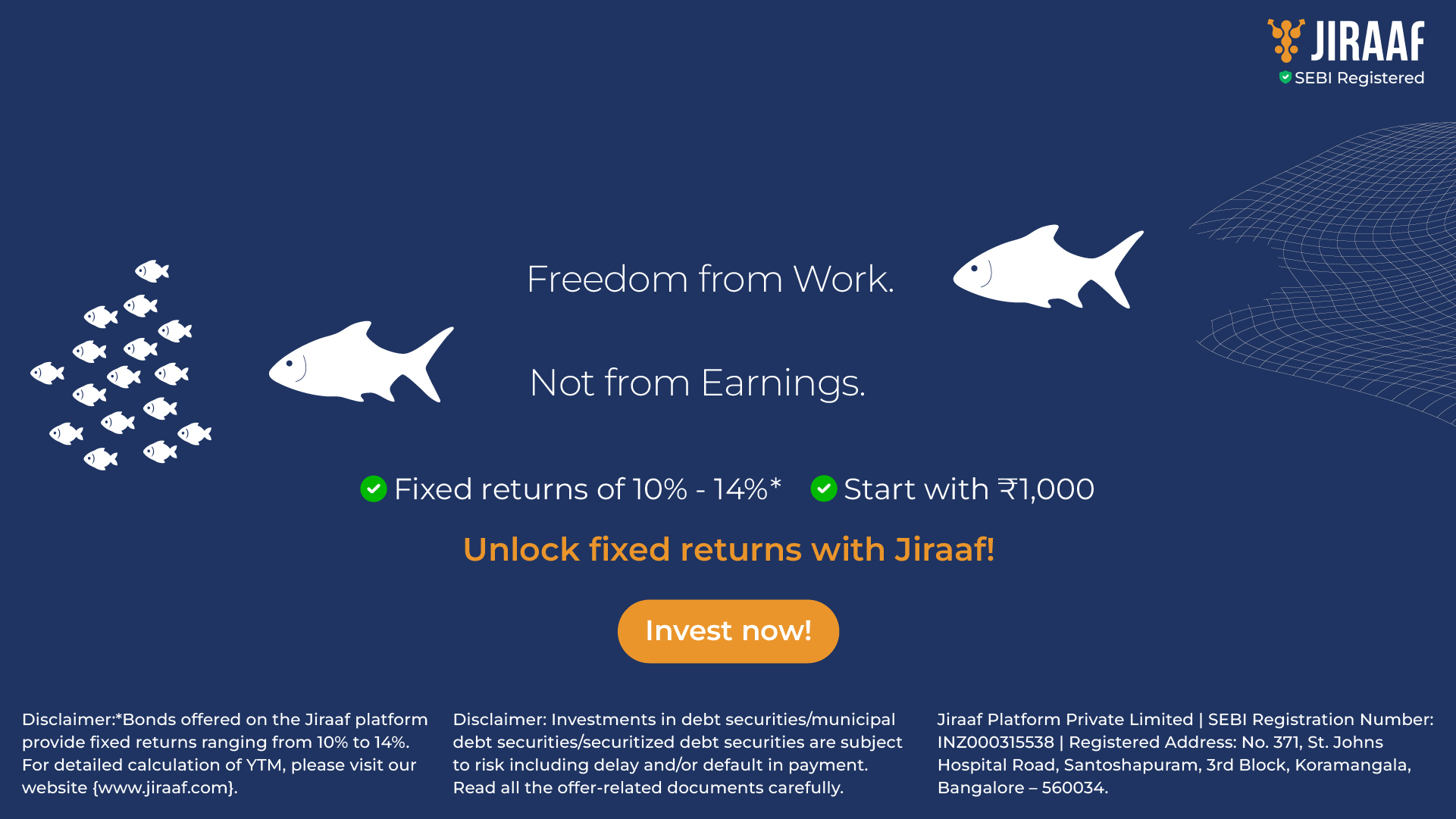 JIRAAF
SEBI Registered

Freedom from Work.

Not from Earnings.

Fixed returns of 10% - 14%* Start with ₹1,000

Unlock fixed returns with Jiraaf!

Invest now!

Disclaimer:*Bonds offered on the Jiraaf platform provide fixed returns ranging from 10% to 14%. For detailed calculation of YTM, please visit our website {www.jiraaf.com}.

Disclaimer: Investments in debt securities/municipal debt securities/securitized debt securities are subject to risk including delay and/or default in payment. Read all the offer-related documents carefully.

Jiraaf Platform Private Limited | SEBI Registration Number: INZ000315538 | Registered Address: No. 371, St. Johns Hospital Road, Santoshapuram, 3rd Block, Koramangala, Bangalore – 560034.